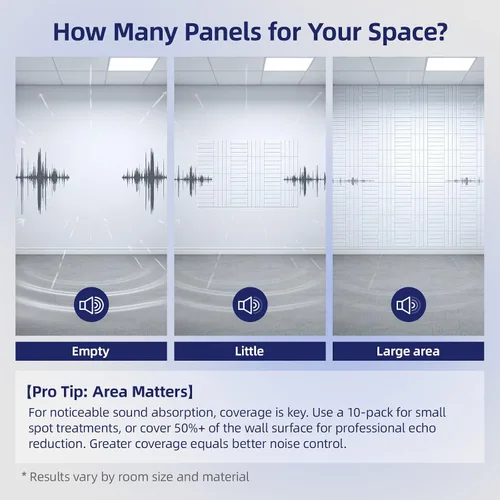 How Many Panels for Your Space?

Empty

Little

Large area

【Pro Tip: Area Matters】

For noticeable sound absorption, coverage is key. Use a 10-pack for small spot treatments, or cover 50%+ of the wall surface for professional echo reduction. Greater coverage equals better noise control.

* Results vary by room size and material